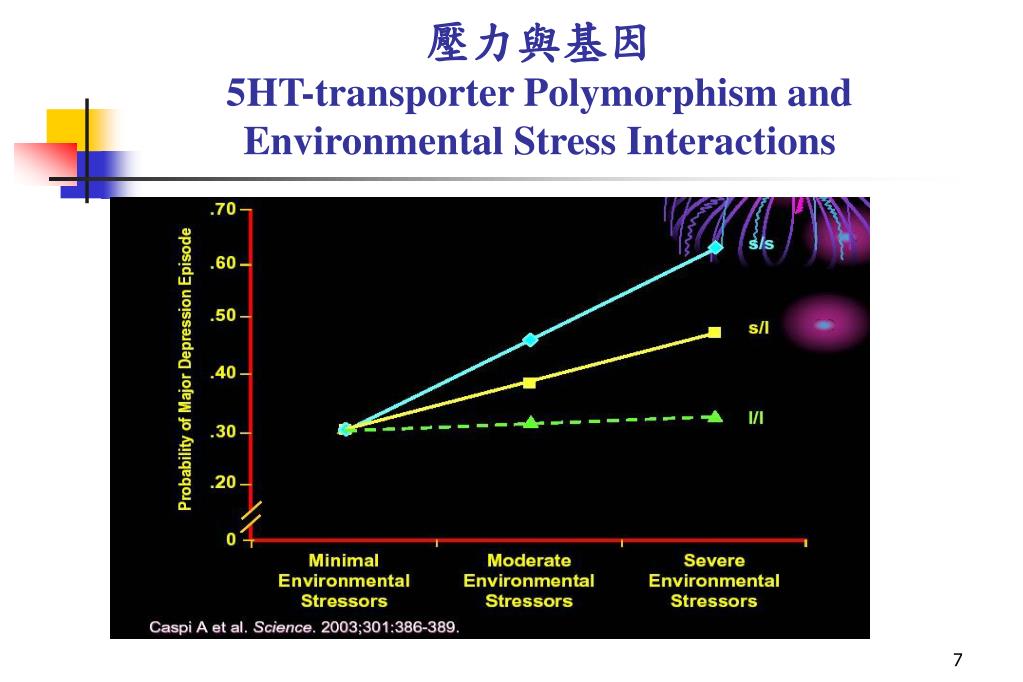 壓力與基因
5HT-transporter Polymorphism and Environmental Stress Interactions

Probability of Major Depression Episode

.70
.60
.50
.40
.30
.20
0

s/s
s/l
l/l

Minimal Environmental Stressors
Moderate Environmental Stressors
Severe Environmental Stressors

Caspi A et al. Science. 2003;301:386-389.

7